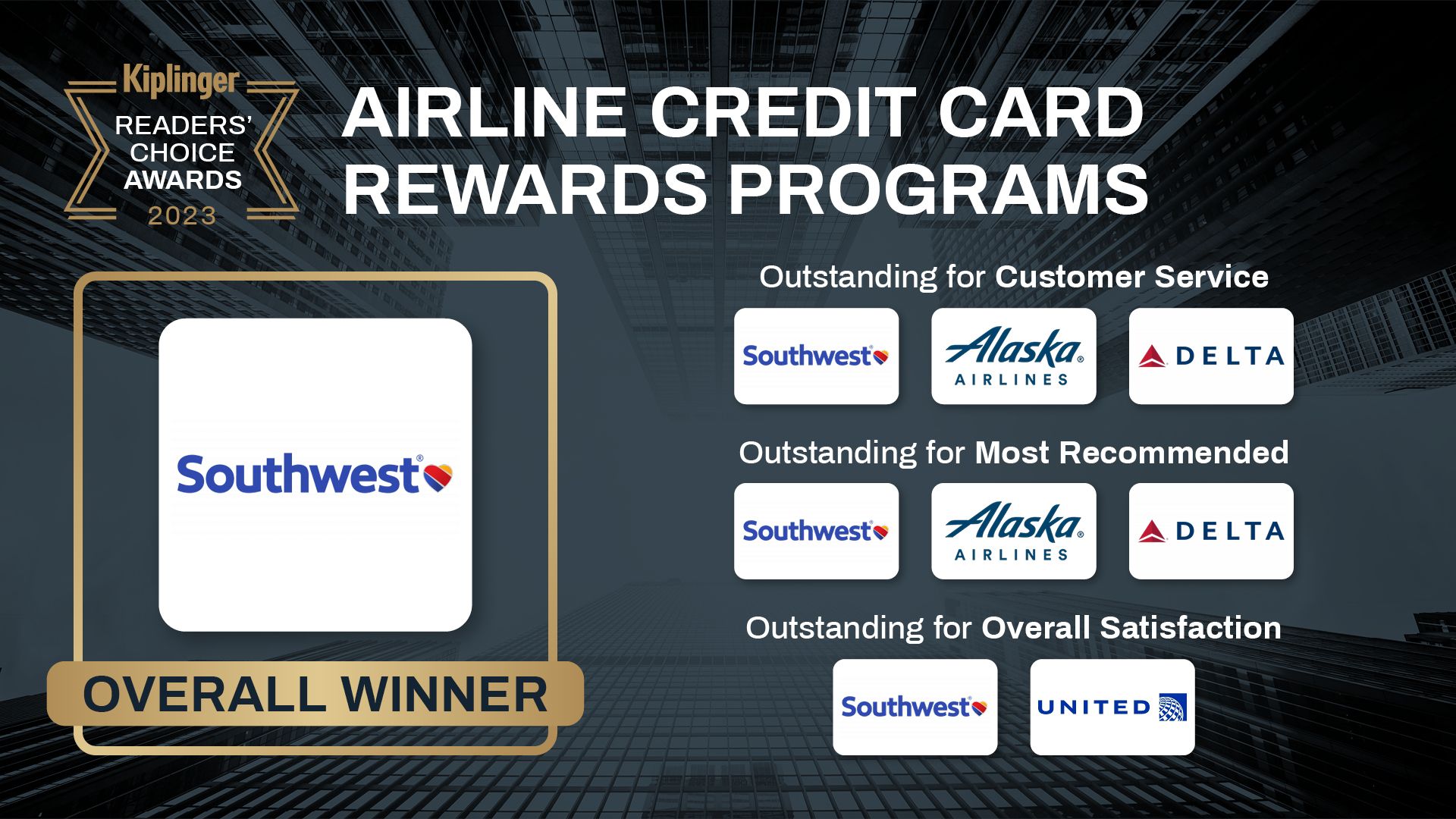 Kiplinger
READERS' CHOICE AWARDS
2023

AIRLINE CREDIT CARD REWARDS PROGRAMS

Southwest®

OVERALL WINNER

Outstanding for Customer Service

Southwest®

Alaska® AIRLINES

DELTA

Outstanding for Most Recommended

Southwest®

Alaska® AIRLINES

DELTA

Outstanding for Overall Satisfaction

Southwest®

UNITED